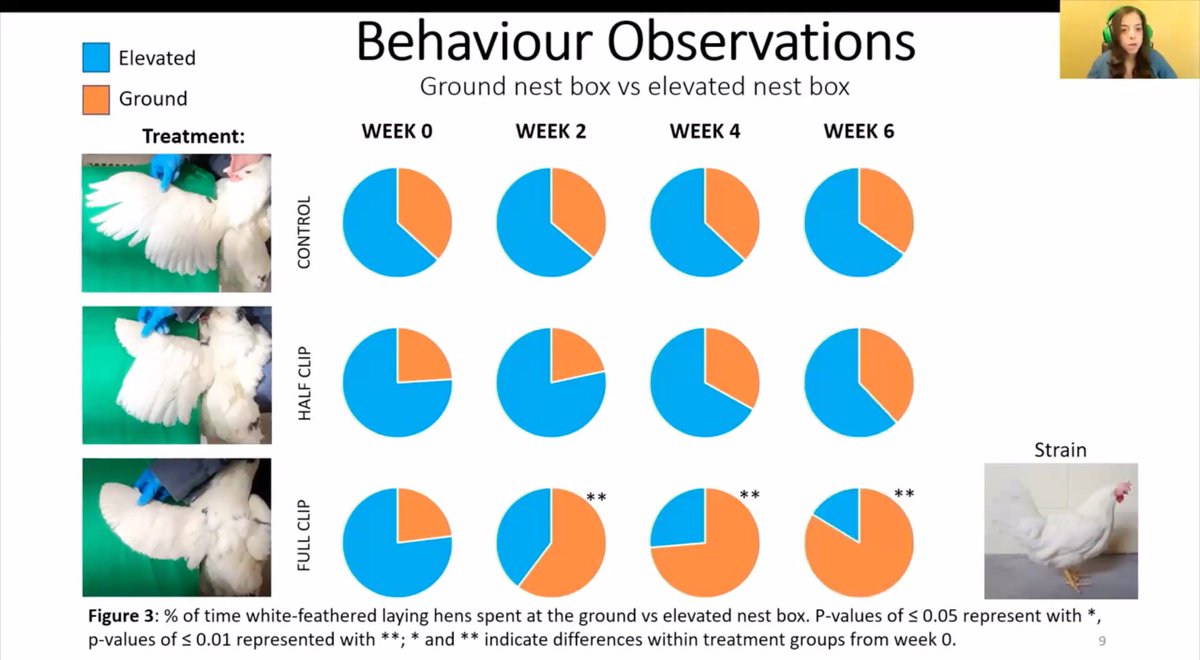 Elevated

Ground

Behaviour Observations

Ground nest box vs elevated nest box

Treatment:

WEEK 0

WEEK 2

WEEK 4

WEEK 6

CONTROL

HALF CLIP

FULL CLIP

**

**

**

Strain

**Figure 3**: % of time white-feathered laying hens spent at the ground vs elevated nest box. P-values of ≤ 0.05 represent with *, p-values of ≤ 0.01 represented with **; * and ** indicate differences within treatment groups from week 0.

9